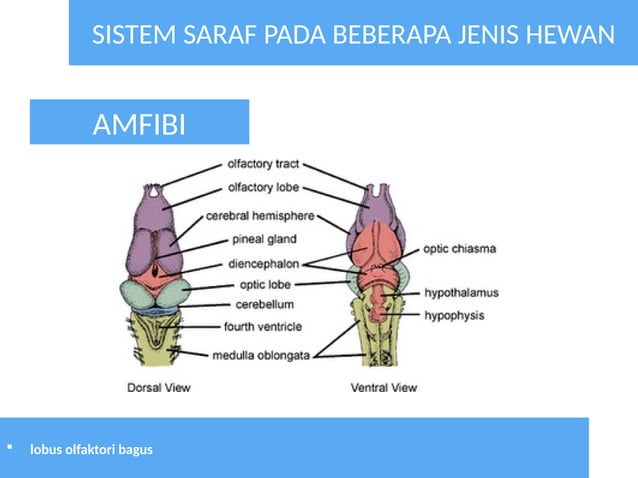 SISTEM SARAF PADA BEBERAPA JENIS HEWAN

AMFIBI

olfactory tract
olfactory lobe
cerebral hemisphere
pineal gland
diencephalon
optic lobe
cerebellum
fourth ventricle
medulla oblongata
optic chiasma
hypothalamus
hypophysis

Dorsal View

Ventral View

▪ lobus olfaktori bagus